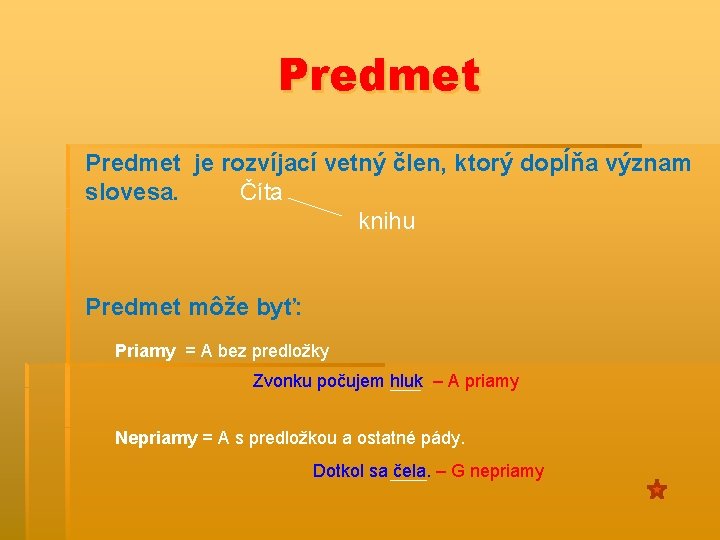 Predmet

Predmet je rozvíjací vetný člen, ktorý dopĺňa význam slovesa. Číta knihu

Predmet môže byť:

Priamy = A bez predložky

Zvonku počujem hluk – A priamy

Nepriamy = A s predložkou a ostatné pády.

Dotkol sa čela. – G nepriamy